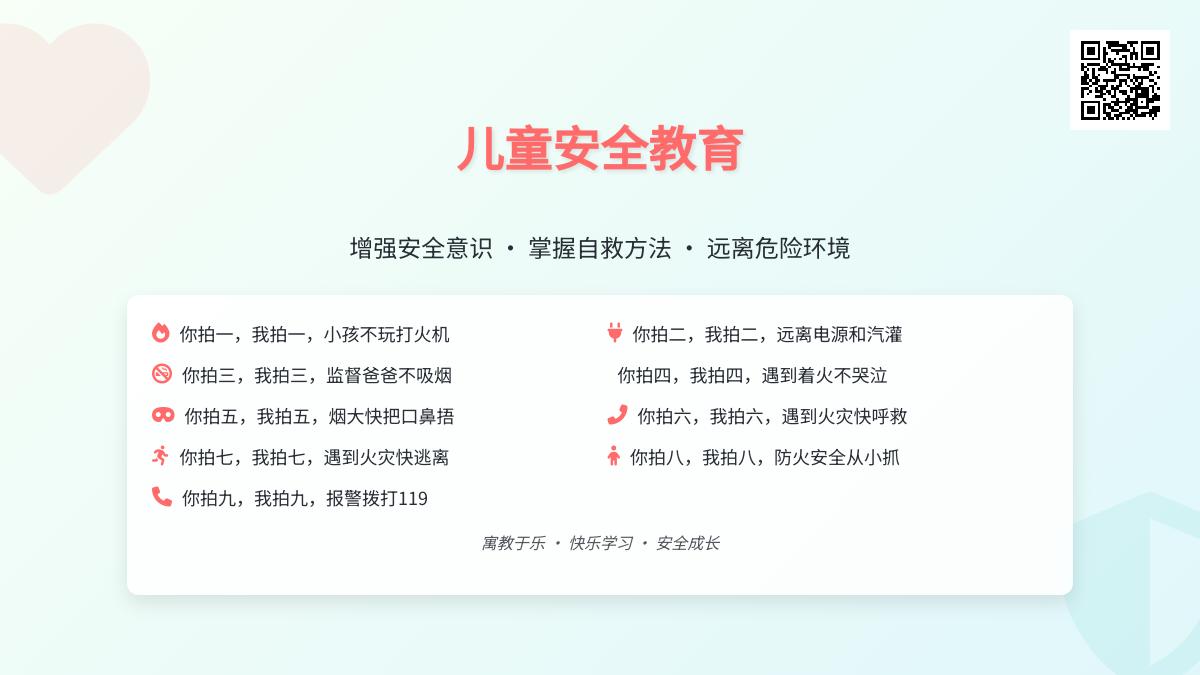 儿童安全教育

增强安全意识 · 掌握自救方法 · 远离危险环境

你拍一，我拍一，小孩不玩打火机

你拍三，我拍三，监督爸爸不吸烟

你拍五，我拍五，烟大快把口鼻捂

你拍七，我拍七，遇到火灾快逃离

你拍九，我拍九，报警拨打119

你拍二，我拍二，远离电源和汽灌

你拍四，我拍四，遇到着火不哭泣

你拍六，我拍六，遇到火灾快呼救

你拍八，我拍八，防火安全从小抓

寓教于乐 · 快乐学习 · 安全成长